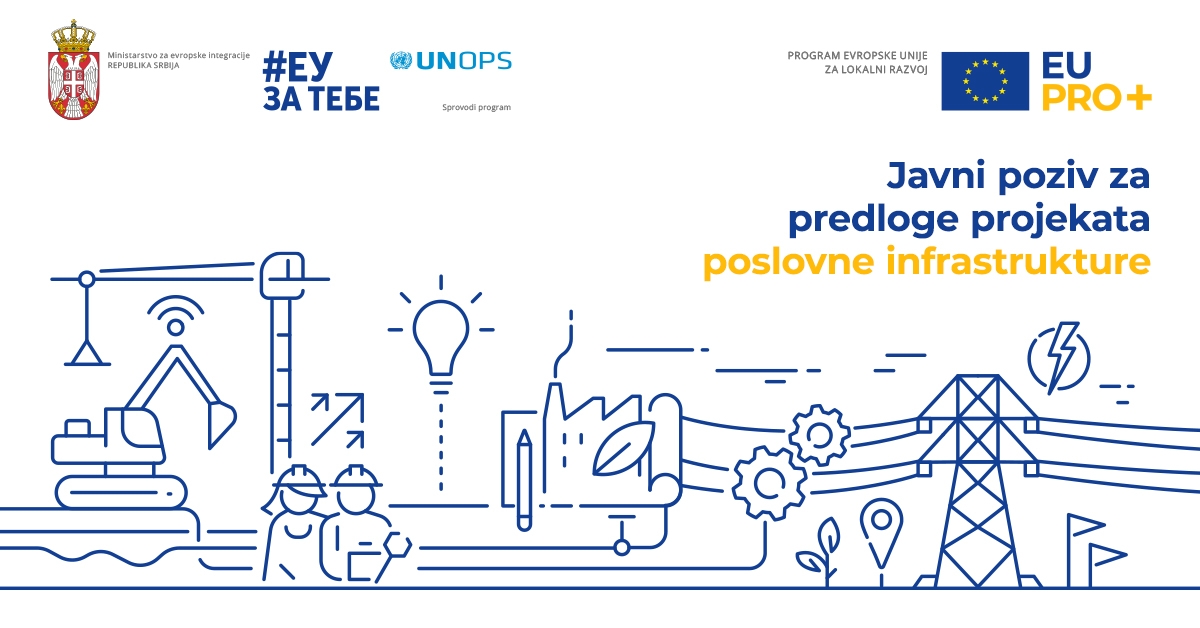 Ministarstvo za evropske integracije
REPUBLIKA SRBIJA

#ЕУ
ЗА ТЕБЕ

UNOPS

Sprovodi program

PROGRAM EVROPSKE UNIJE
ZA LOKALNI RAZVOJ

EU
PRO+

Javni poziv za predloge projekata poslovne infrastrukture